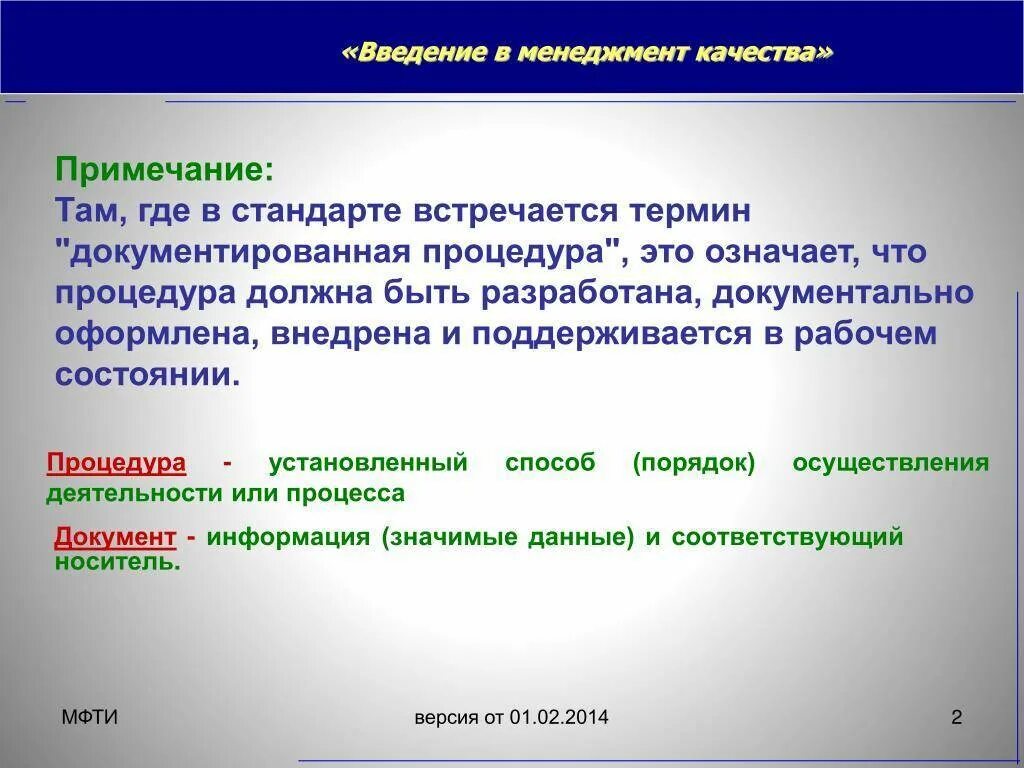 «Введение в менеджмент качества»

Примечание:
Там, где в стандарте встречается термин "документированная процедура", это означает, что процедура должна быть разработана, документально оформлена, внедрена и поддерживается в рабочем состоянии.

Процедура - установленный способ (порядок) осуществления деятельности или процесса

Документ - информация (значимые данные) и соответствующий носитель.

МФТИ

версия от 01.02.2014

2